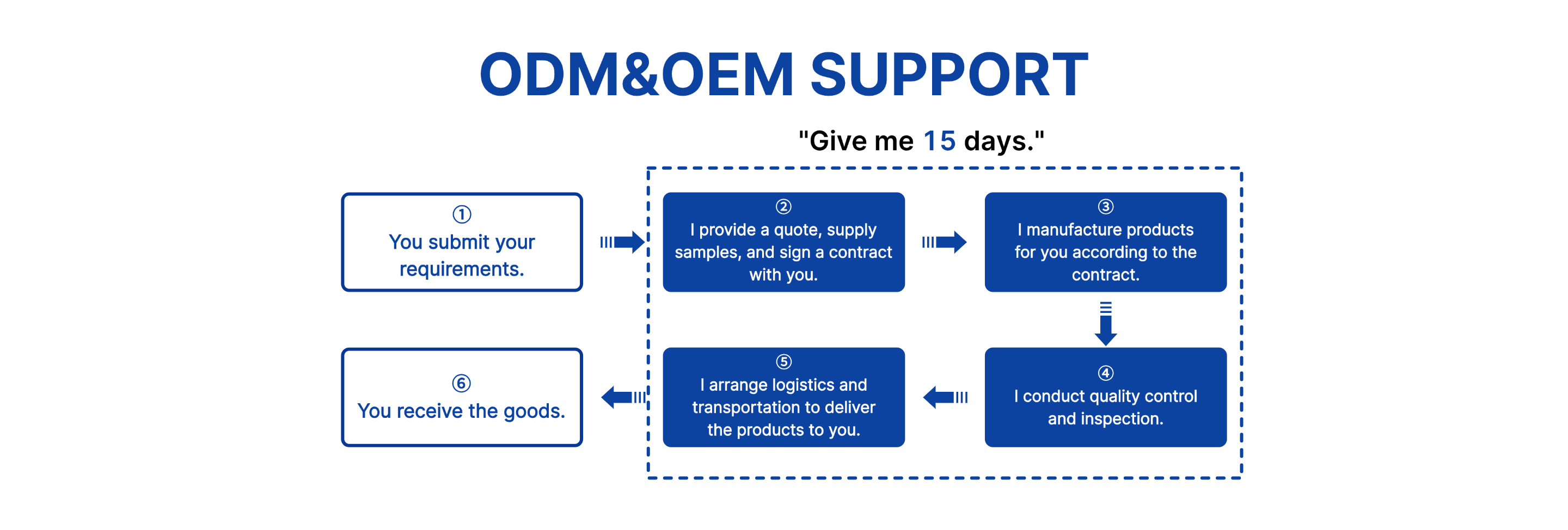 ODM&OEM SUPPORT

"Give me 15 days."

①
You submit your requirements.

②
I provide a quote, supply samples, and sign a contract with you.

③
I manufacture products for you according to the contract.

④
I conduct quality control and inspection.

⑤
I arrange logistics and transportation to deliver the products to you.

⑥
You receive the goods.